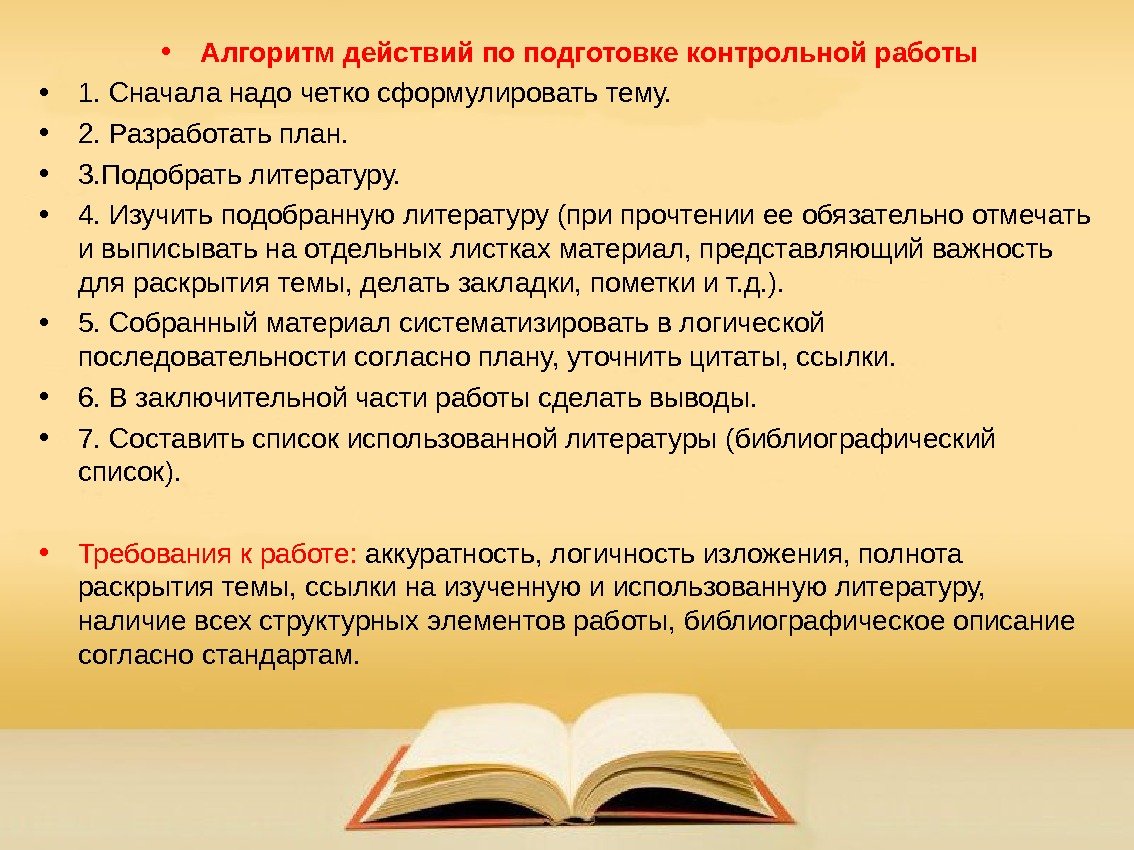 • Алгоритм действий по подготовке контрольной работы

• 1. Сначала надо четко сформулировать тему.

• 2. Разработать план.

• 3.Подобрать литературу.

• 4. Изучить подобранную литературу (при прочтении ее обязательно отмечать и выписывать на отдельных листках материал, представляющий важность для раскрытия темы, делать закладки, пометки и т.д.).

• 5. Собранный материал систематизировать в логической последовательности согласно плану, уточнить цитаты, ссылки.

• 6. В заключительной части работы сделать выводы.

• 7. Составить список использованной литературы (библиографический список).

• Требования к работе: аккуратность, логичность изложения, полнота раскрытия темы, ссылки на изученную и использованную литературу, наличие всех структурных элементов работы, библиографическое описание согласно стандартам.